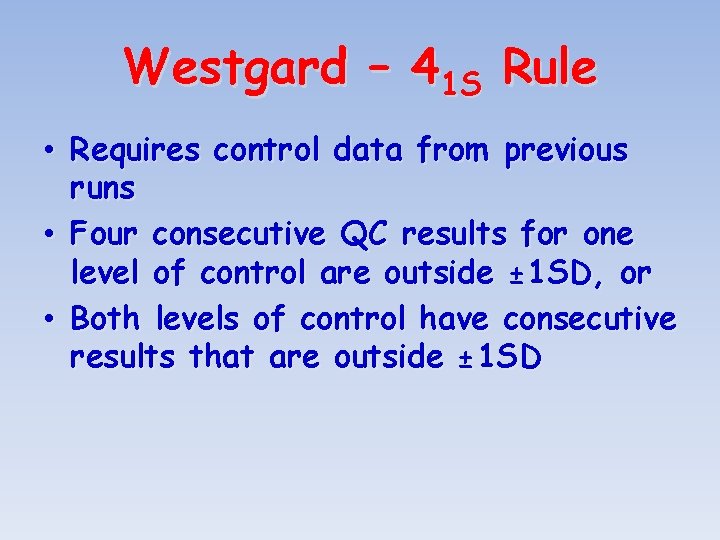 Westgard – $4_{1S}$ Rule

• Requires control data from previous runs
• Four consecutive QC results for one level of control are outside ±1SD, or
• Both levels of control have consecutive results that are outside ±1SD